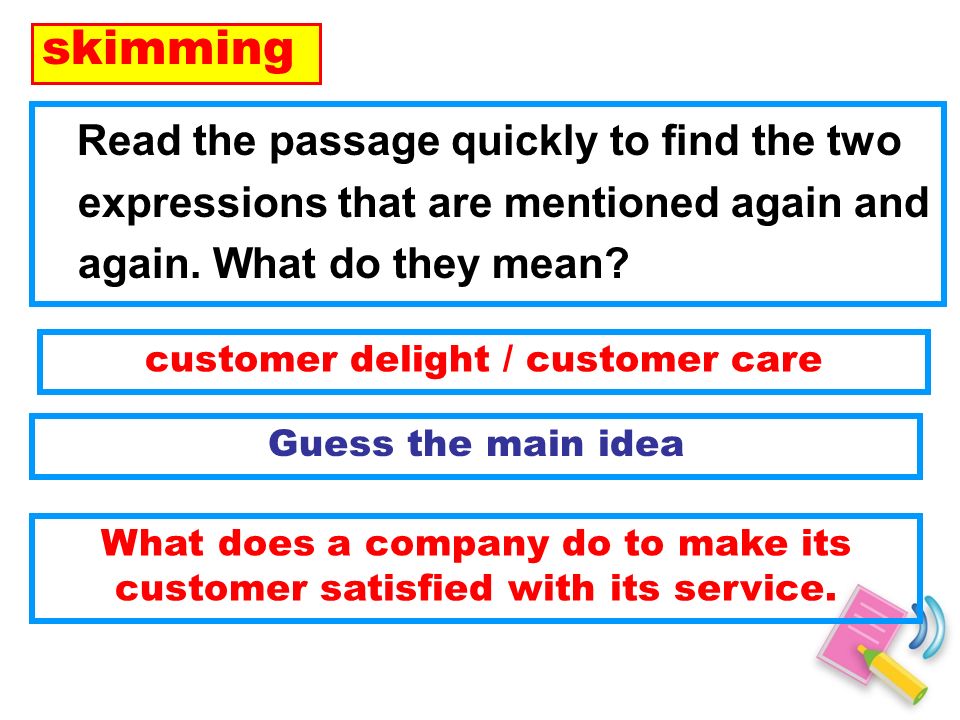 skimming

Read the passage quickly to find the two expressions that are mentioned again and again. What do they mean?

customer delight / customer care

Guess the main idea

What does a company do to make its customer satisfied with its service.